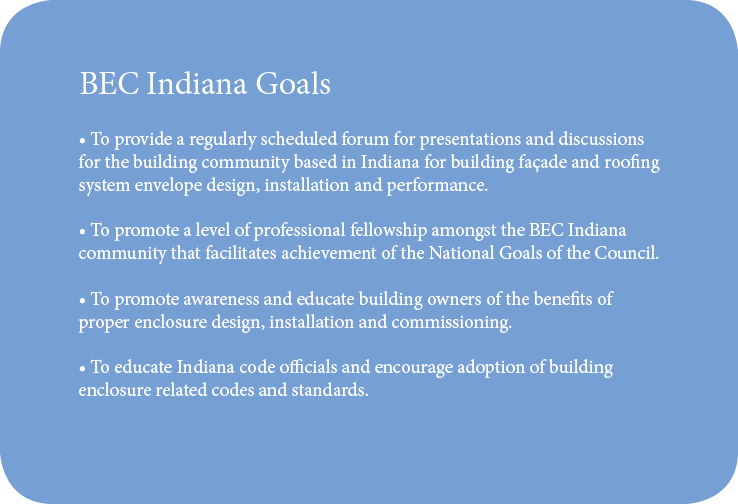 BEC Indiana Goals

• To provide a regularly scheduled forum for presentations and discussions for the building community based in Indiana for building façade and roofing system envelope design, installation and performance.

• To promote a level of professional fellowship amongst the BEC Indiana community that facilitates achievement of the National Goals of the Council.

• To promote awareness and educate building owners of the benefits of proper enclosure design, installation and commissioning.

• To educate Indiana code officials and encourage adoption of building enclosure related codes and standards.